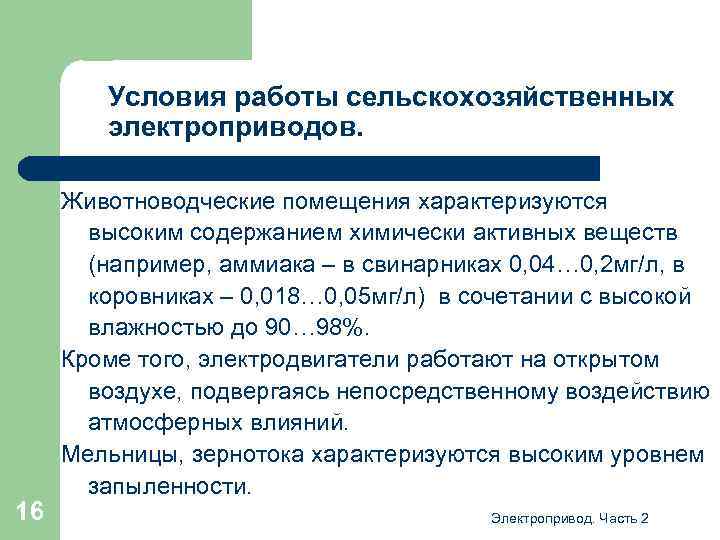 Условия работы сельскохозяйственных электроприводов.

Животноводческие помещения характеризуются высоким содержанием химически активных веществ (например, аммиака – в свинарниках 0,04…0,2мг/л, в коровниках – 0,018…0,05мг/л) в сочетании с высокой влажностью до 90…98%.

Кроме того, электродвигатели работают на открытом воздухе, подвергаясь непосредственному воздействию атмосферных влияний.

Мельницы, зернотока характеризуются высоким уровнем запыленности.

16

Электропривод. Часть 2